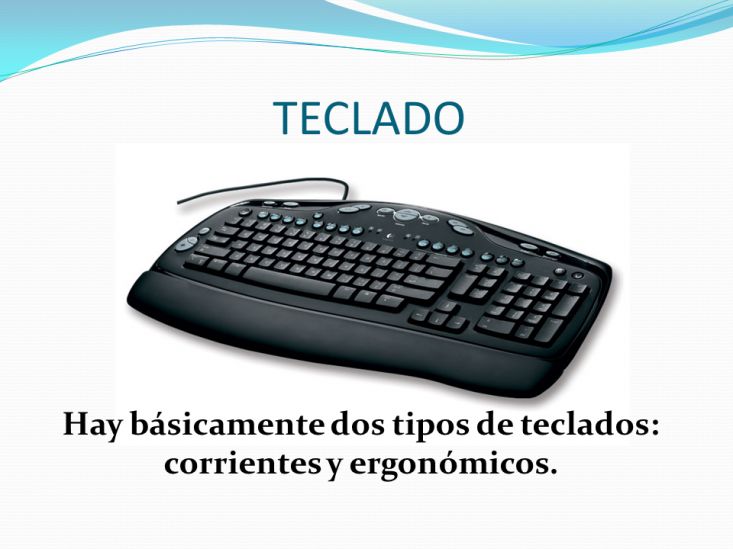 TECLADO

Hay básicamente dos tipos de teclados: corrientes y ergonómicos.